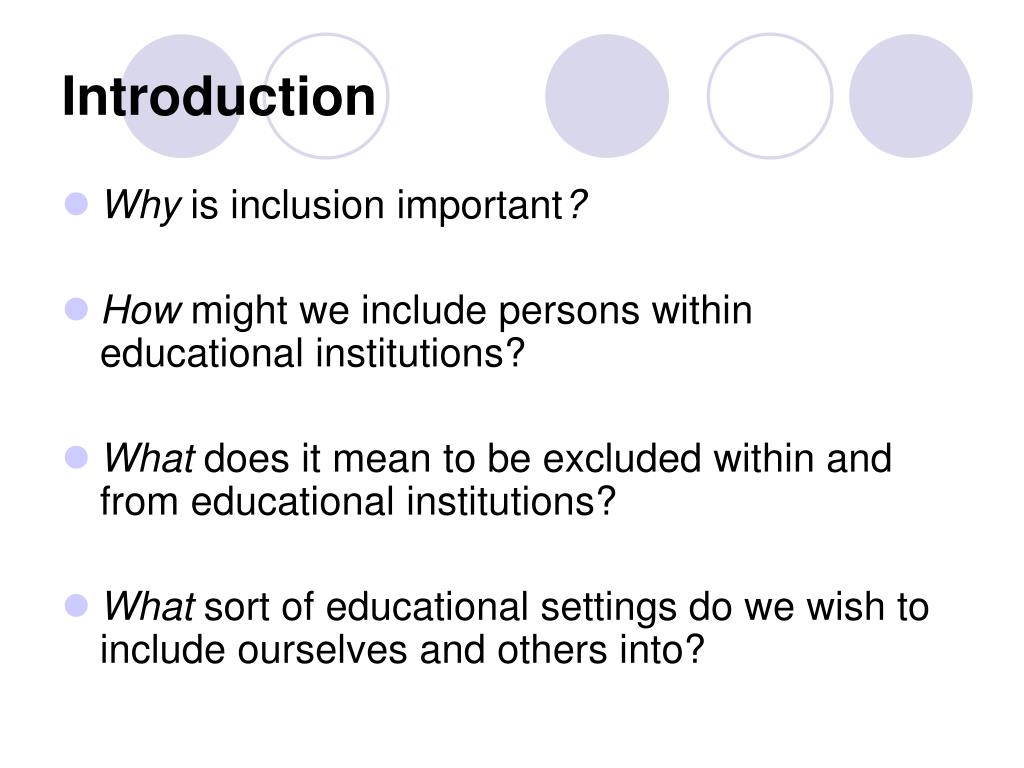 Introduction

Why is inclusion important?

How might we include persons within educational institutions?

What does it mean to be excluded within and from educational institutions?

What sort of educational settings do we wish to include ourselves and others into?